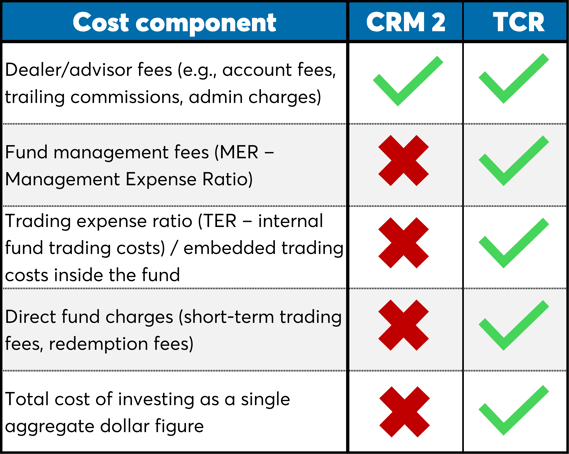 | Cost component | CRM 2 | TCR |
|---|---|---|
| Dealer/advisor fees (e.g., account fees, trailing commissions, admin charges) | ✓ | ✓ |
| Fund management fees (MER – Management Expense Ratio) | ✗ | ✓ |
| Trading expense ratio (TER – internal fund trading costs) / embedded trading costs inside the fund | ✗ | ✓ |
| Direct fund charges (short-term trading fees, redemption fees) | ✗ | ✓ |
| Total cost of investing as a single aggregate dollar figure | ✗ | ✓ |